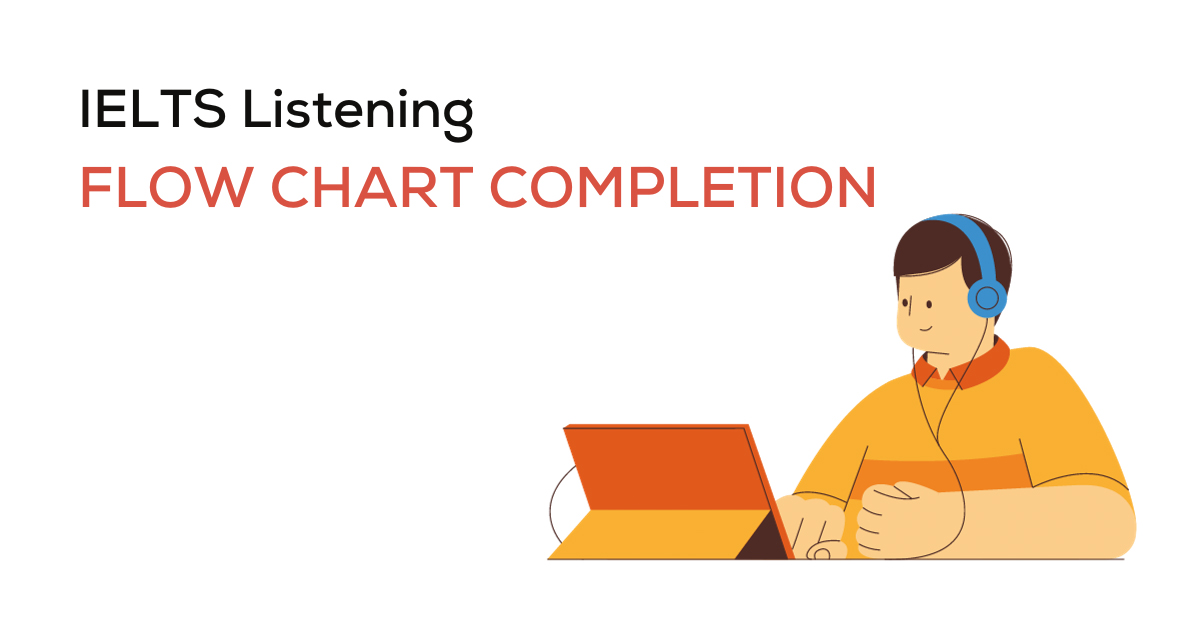 IELTS Listening
FLOW CHART COMPLETION